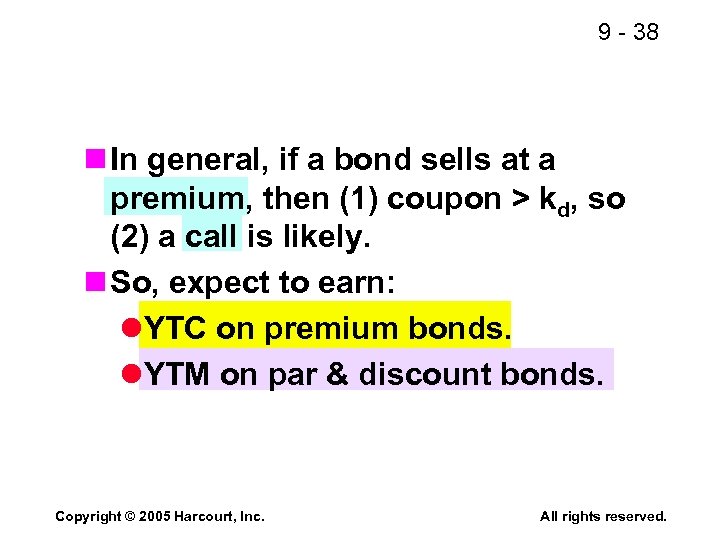 9 - 38

In general, if a bond sells at a premium, then (1) coupon > $k_d$, so (2) a call is likely.

So, expect to earn:

YTC on premium bonds.

YTM on par & discount bonds.

Copyright © 2005 Harcourt, Inc.

All rights reserved.